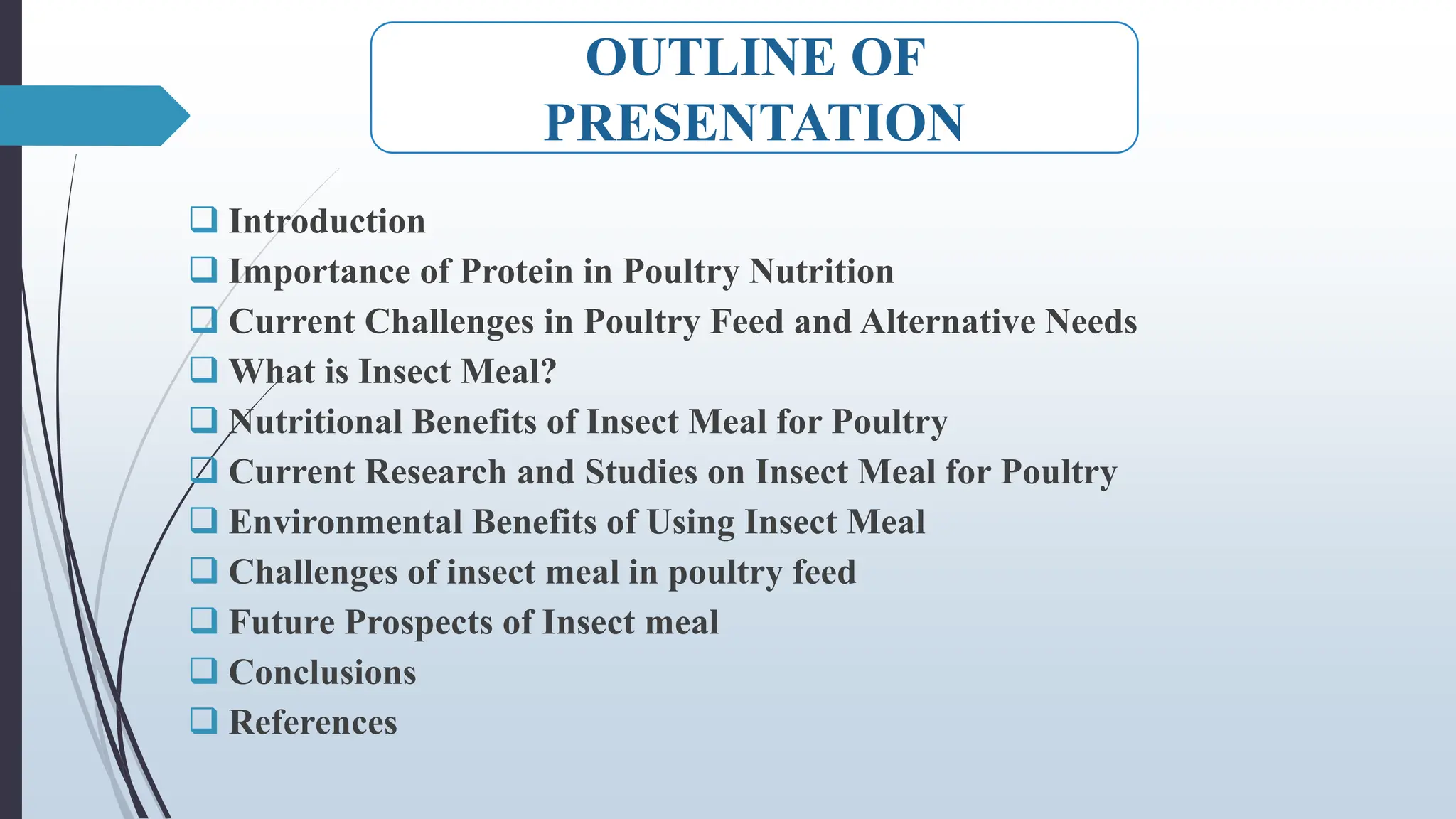 OUTLINE OF PRESENTATION

❑ Introduction
❑ Importance of Protein in Poultry Nutrition
❑ Current Challenges in Poultry Feed and Alternative Needs
❑ What is Insect Meal?
❑ Nutritional Benefits of Insect Meal for Poultry
❑ Current Research and Studies on Insect Meal for Poultry
❑ Environmental Benefits of Using Insect Meal
❑ Challenges of insect meal in poultry feed
❑ Future Prospects of Insect meal
❑ Conclusions
❑ References